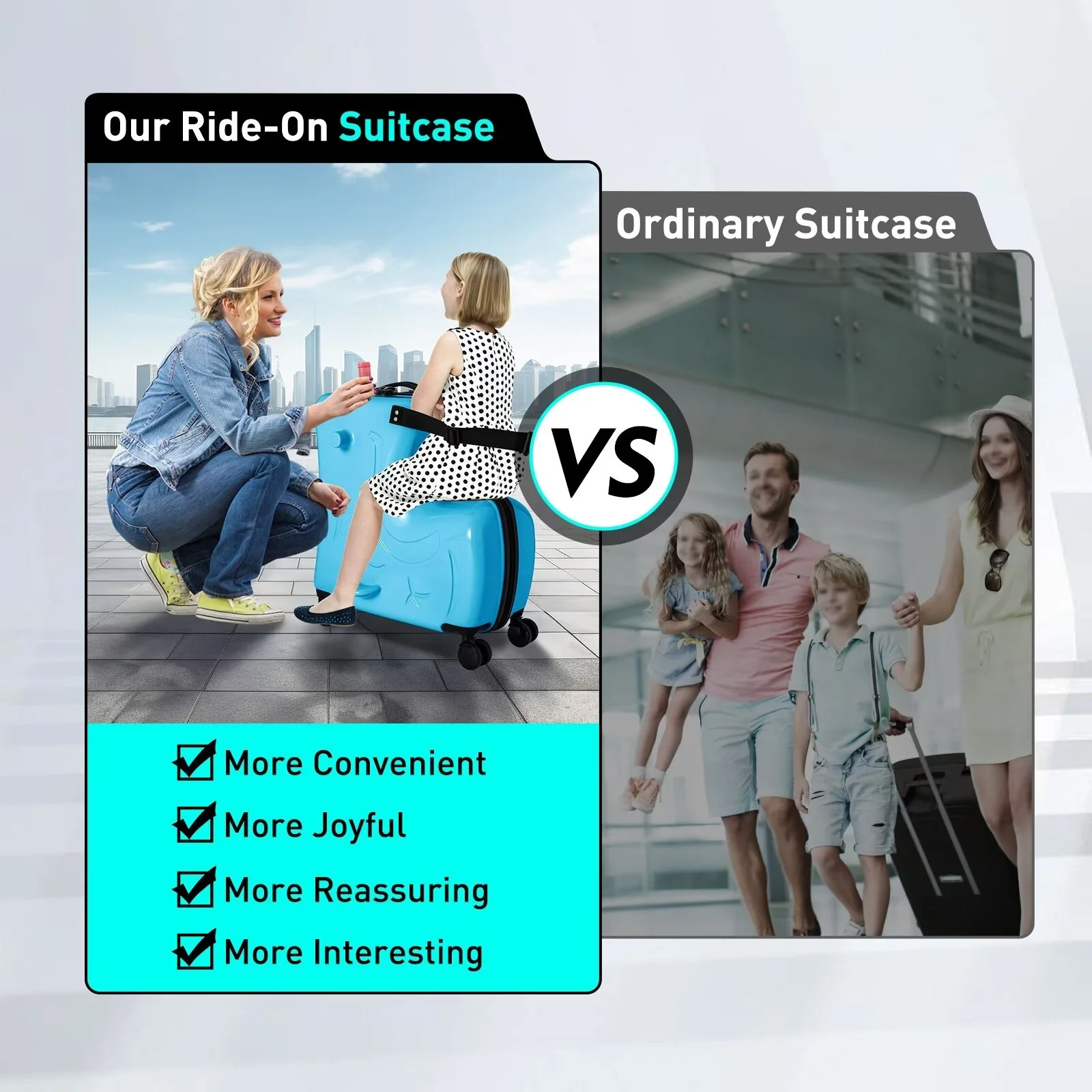 Our Ride-On Suitcase

More Convenient
More Joyful
More Reassuring
More Interesting

VS

Ordinary Suitcase